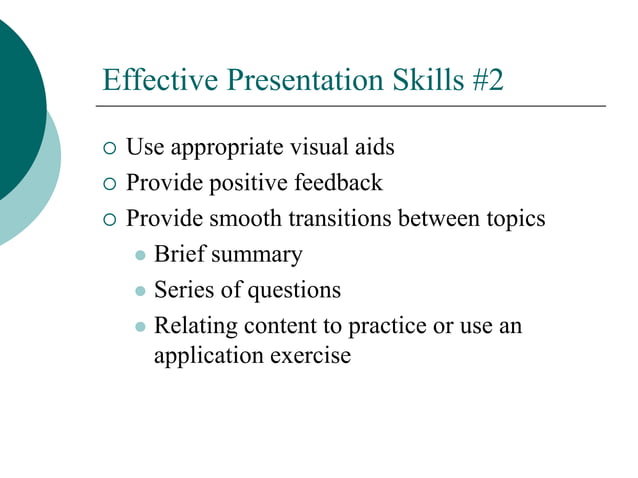 Effective Presentation Skills #2

- Use appropriate visual aids
- Provide positive feedback
- Provide smooth transitions between topics
  - Brief summary
  - Series of questions
  - Relating content to practice or use an application exercise